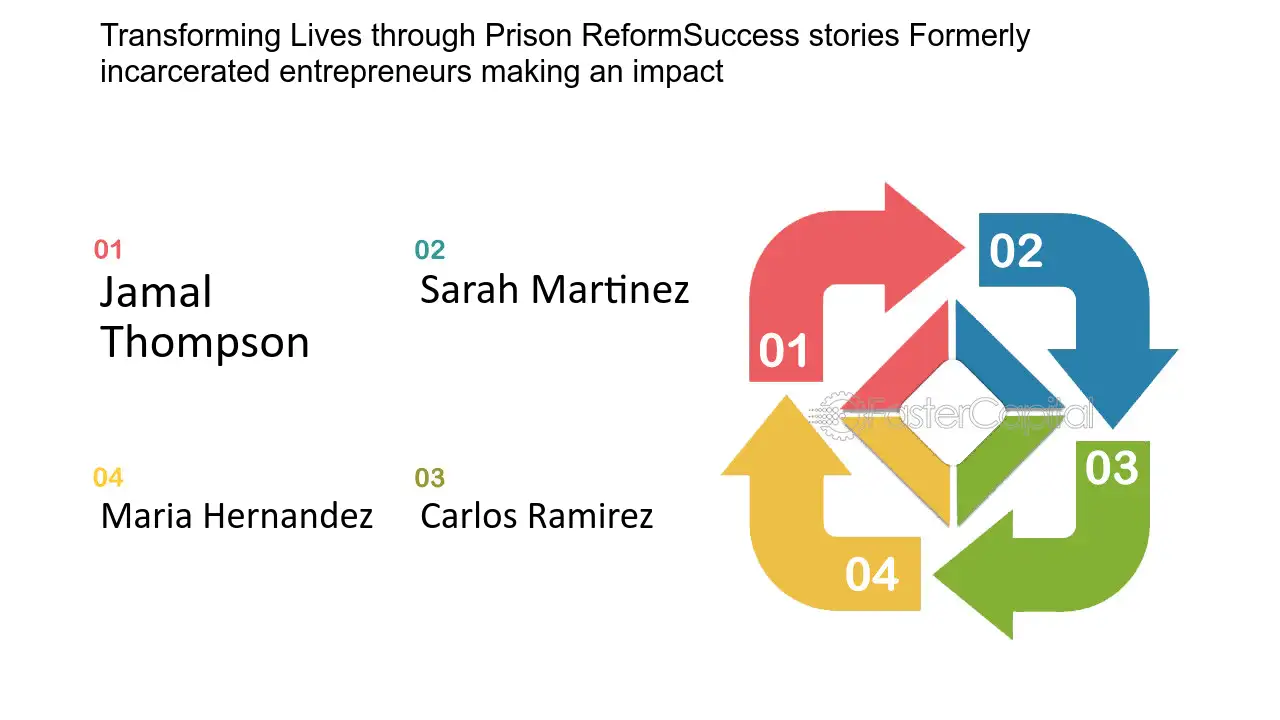 Transforming Lives through Prison ReformSuccess stories Formerly incarcerated entrepreneurs making an impact

01
Jamal Thompson

02
Sarah Martinez

04
Maria Hernandez

03
Carlos Ramirez

01
02
03
04

FasterCapital